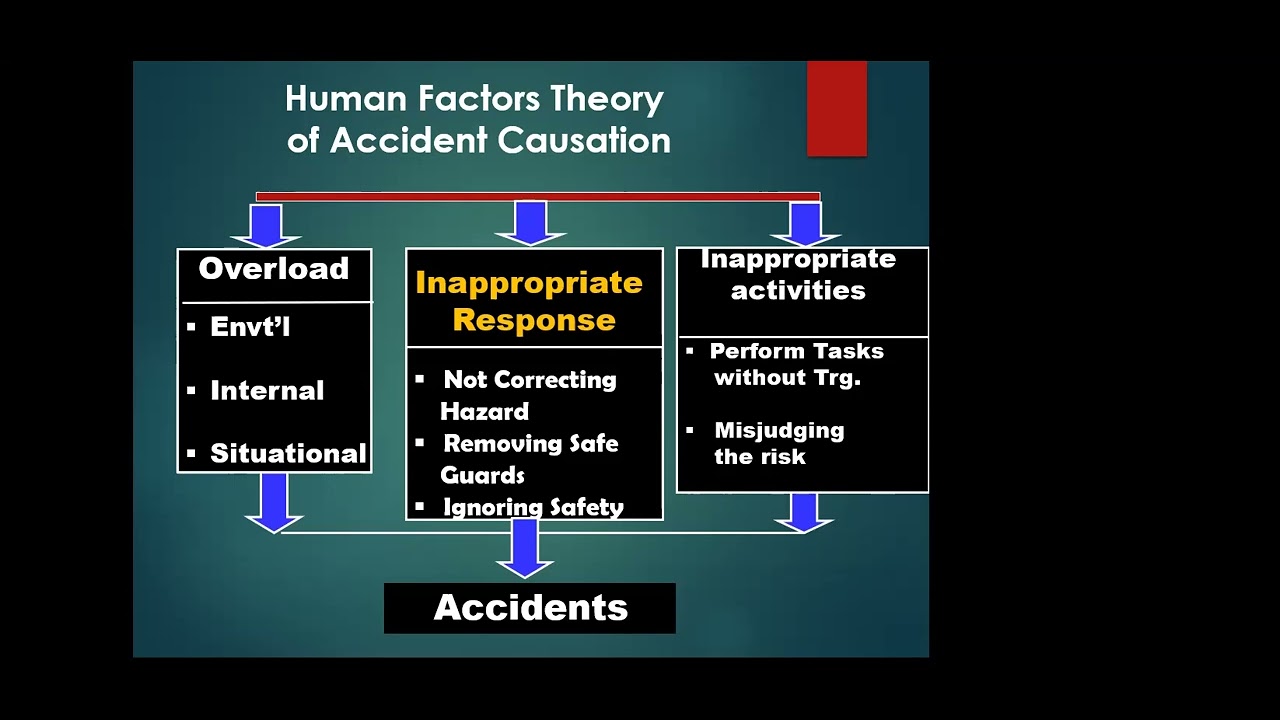 Human Factors Theory of Accident Causation

Overload

▪ Envt'l

▪ Internal

▪ Situational

Inappropriate Response

▪ Not Correcting Hazard

▪ Removing Safe Guards

▪ Ignoring Safety

Inappropriate activities

▪ Perform Tasks without Trg.

▪ Misjudging the risk

Accidents